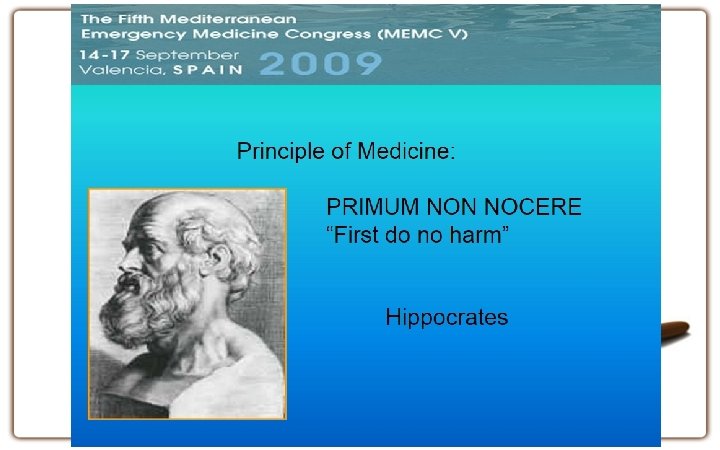 The Fifth Mediterranean
Emergency Medicine Congress (MEMC V)
14-17 September
Valencia, SPAIN 2009

Principle of Medicine:

PRIMUM NON NOCERE
“First do no harm”

Hippocrates